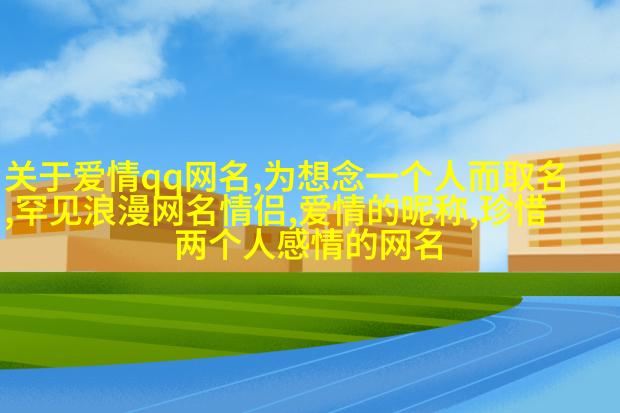 关于爱情qq网名,为想念一个人而取名,罕见浪漫网名情侣,爱情的昵称,珍惜两个人感情的网名